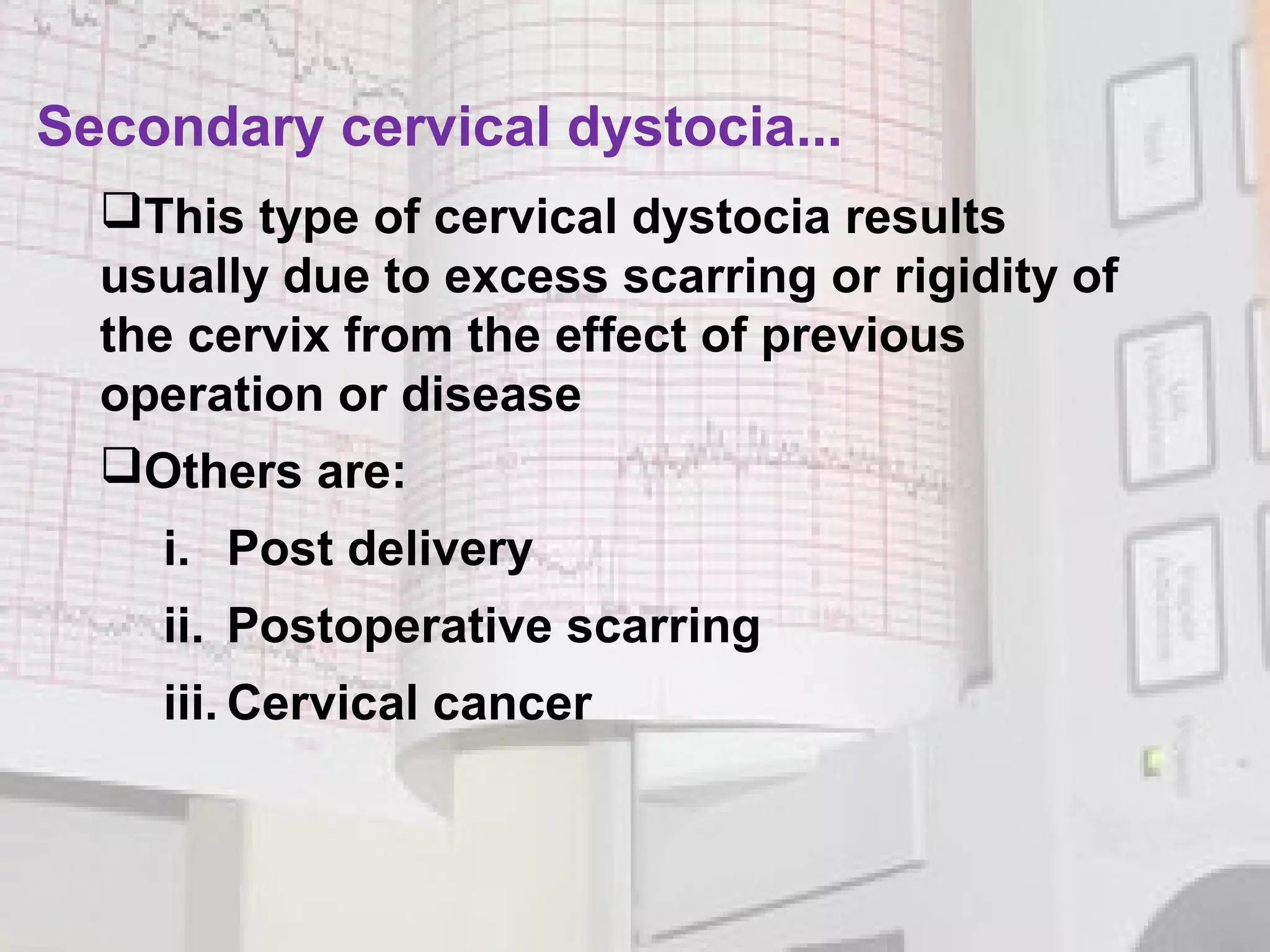 Secondary cervical dystocia...

❑This type of cervical dystocia results usually due to excess scarring or rigidity of the cervix from the effect of previous operation or disease

❑Others are:

i. Post delivery

ii. Postoperative scarring

iii. Cervical cancer